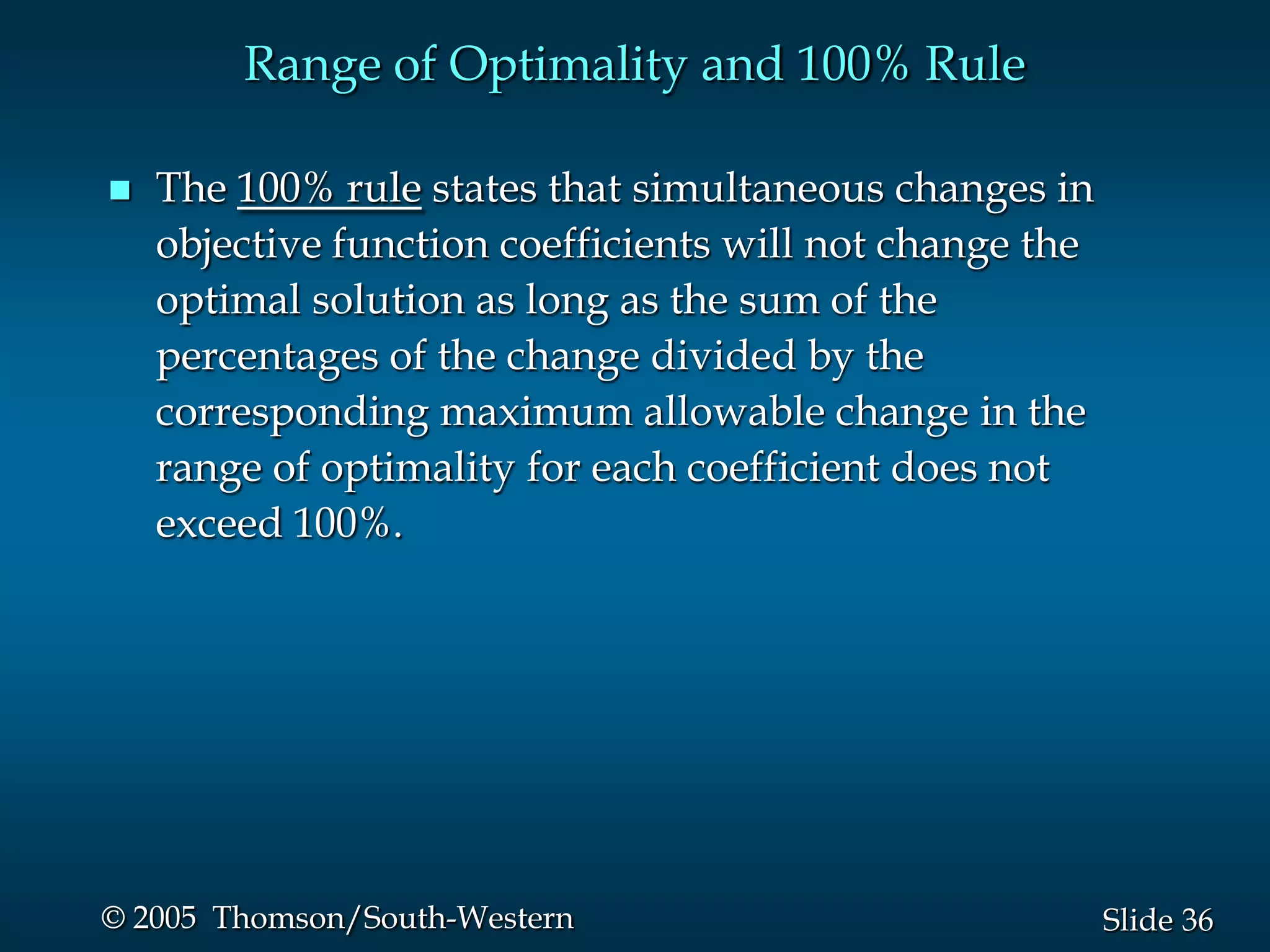 Range of Optimality and 100% Rule

■ The 100% rule states that simultaneous changes in objective function coefficients will not change the optimal solution as long as the sum of the percentages of the change divided by the corresponding maximum allowable change in the range of optimality for each coefficient does not exceed 100%.

© 2005 Thomson/South-Western

Slide 36